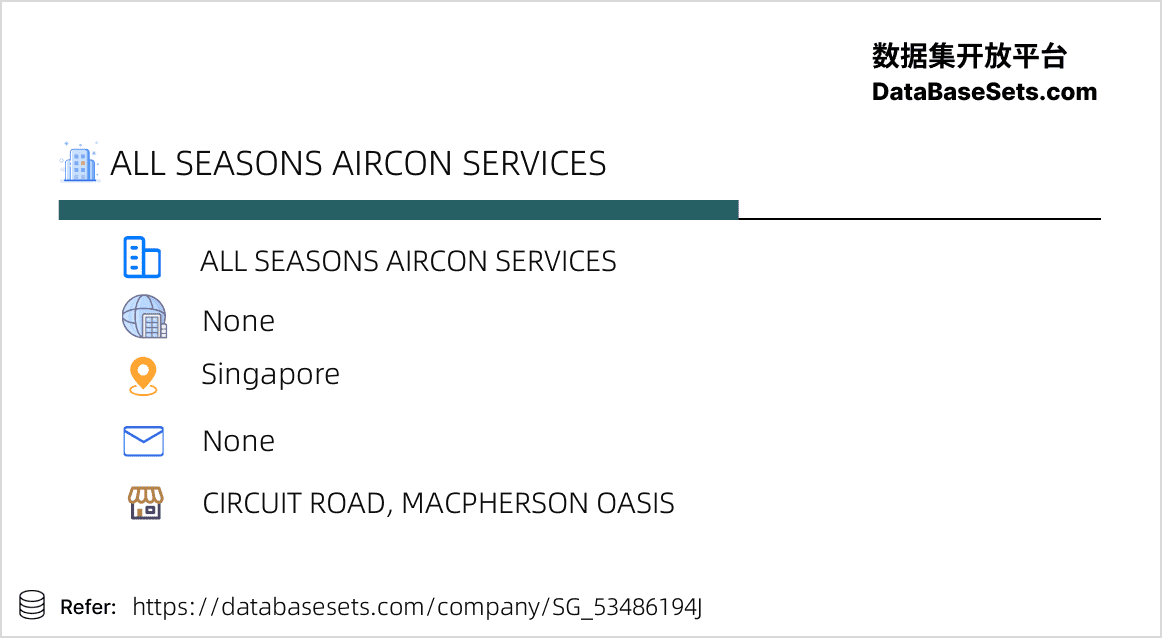 数据集开放平台
DataBaseSets.com

ALL SEASONS AIRCON SERVICES

ALL SEASONS AIRCON SERVICES

None

Singapore

None

CIRCUIT ROAD, MACPHERSON OASIS

Refer: https://databasesets.com/company/SG_53486194J